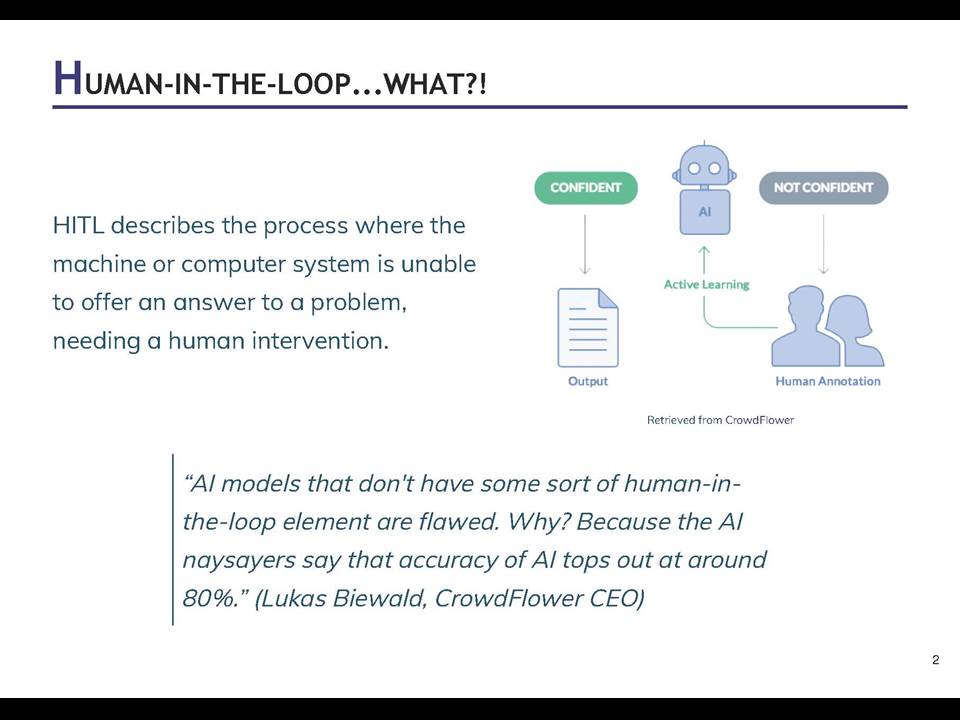 HUMAN-IN-THE-LOOP...WHAT?!

HITL describes the process where the machine or computer system is unable to offer an answer to a problem, needing a human intervention.

CONFIDENT

AI

NOT CONFIDENT

Active Learning

Output

Human Annotation

Retrieved from CrowdFlower

“AI models that don't have some sort of human-in-the-loop element are flawed. Why? Because the AI naysayers say that accuracy of AI tops out at around 80%.” (Lukas Biewald, CrowdFlower CEO)

2